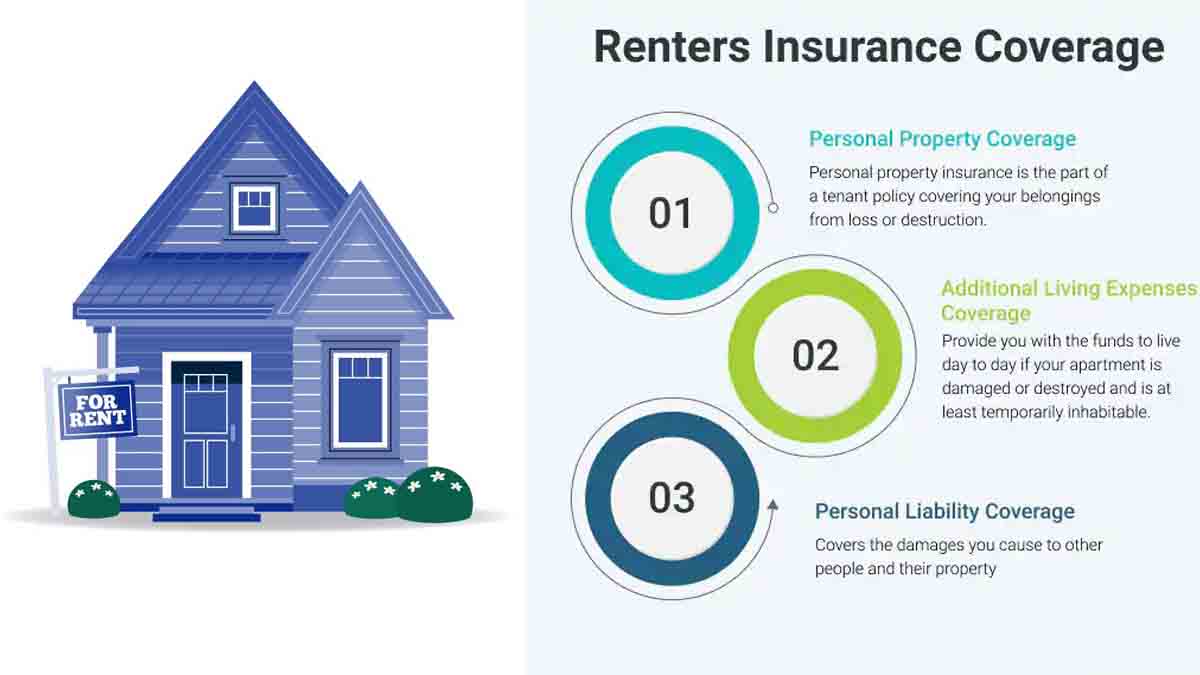 FOR RENT

Renters Insurance Coverage

01

Personal Property Coverage

Personal property insurance is the part of a tenant policy covering your belongings from loss or destruction.

02

Additional Living Expenses Coverage

Provide you with the funds to live day to day if your apartment is damaged or destroyed and is at least temporarily inhabitable.

03

Personal Liability Coverage

Covers the damages you cause to other people and their property